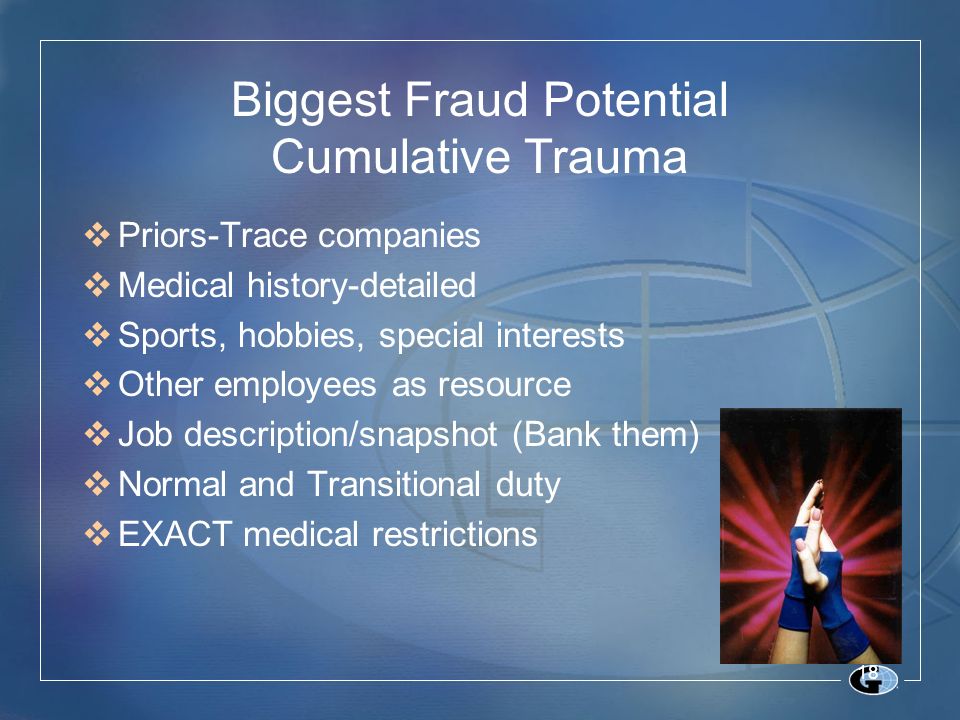 Biggest Fraud Potential
Cumulative Trauma

❖ Priors-Trace companies
❖ Medical history-detailed
❖ Sports, hobbies, special interests
❖ Other employees as resource
❖ Job description/snapshot (Bank them)
❖ Normal and Transitional duty
❖ EXACT medical restrictions

18